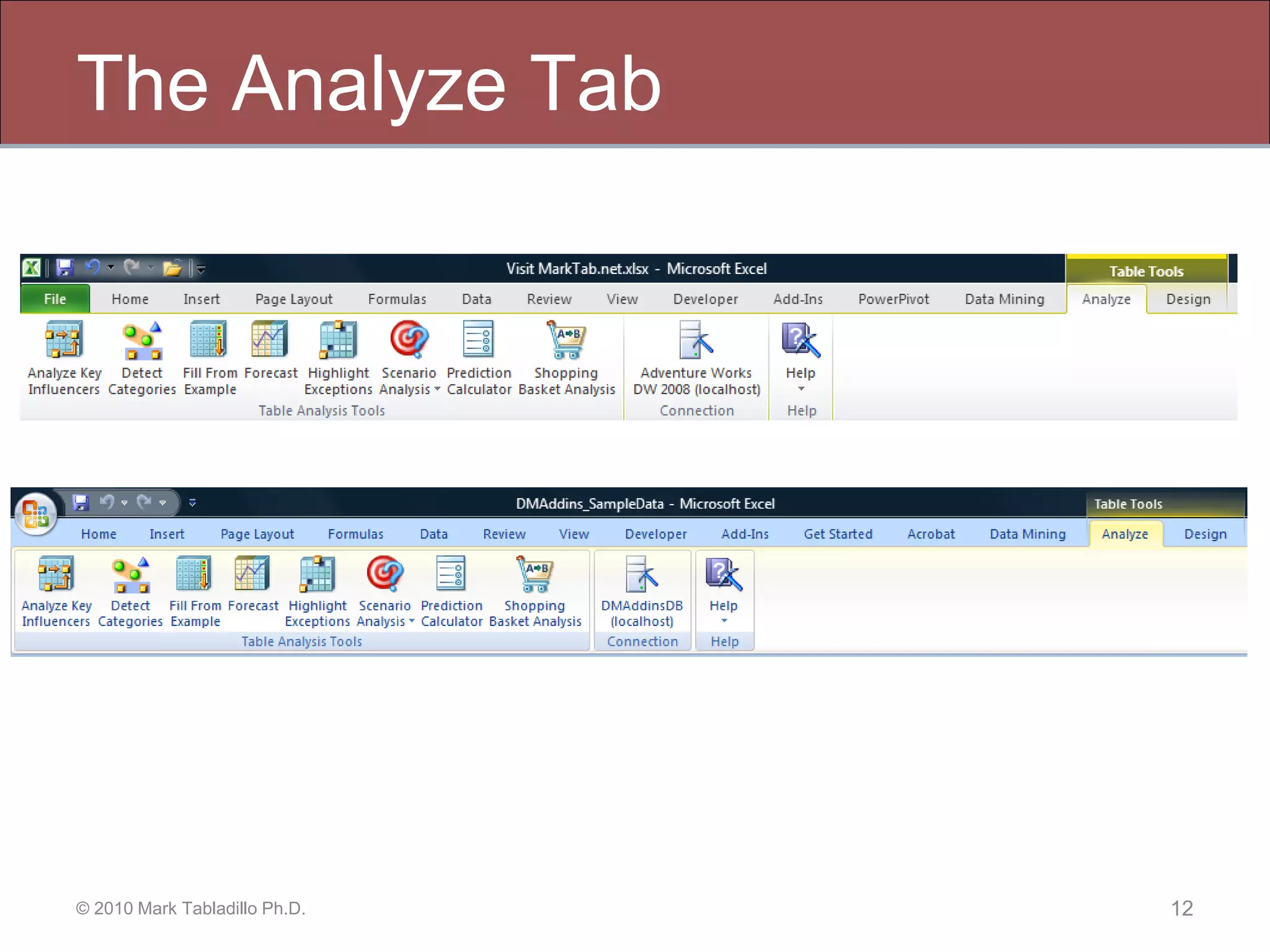 The Analyze Tab

Visit MarkTab.net.xlsx - Microsoft Excel

Table Tools

File Home Insert Page Layout Formulas Data Review View Developer Add-Ins PowerPivot Data Mining Analyze Design

Analyze Key Influencers Detect Categories Fill From Example Forecast Highlight Exceptions Scenario Analysis Prediction Calculator Shopping Basket Analysis

Table Analysis Tools

Adventure Works DW 2008 (localhost)

Connection

Help

Help

DMAddins_SampleData - Microsoft Excel

Table Tools

Home Insert Page Layout Formulas Data Review View Developer Add-Ins Get Started Acrobat Data Mining Analyze Design

Analyze Key Influencers Detect Categories Fill From Example Forecast Highlight Exceptions Scenario Analysis Prediction Calculator Shopping Basket Analysis

Table Analysis Tools

DMAddinsDB (localhost)

Connection

Help

Help

© 2010 Mark Tabladillo Ph.D.

12